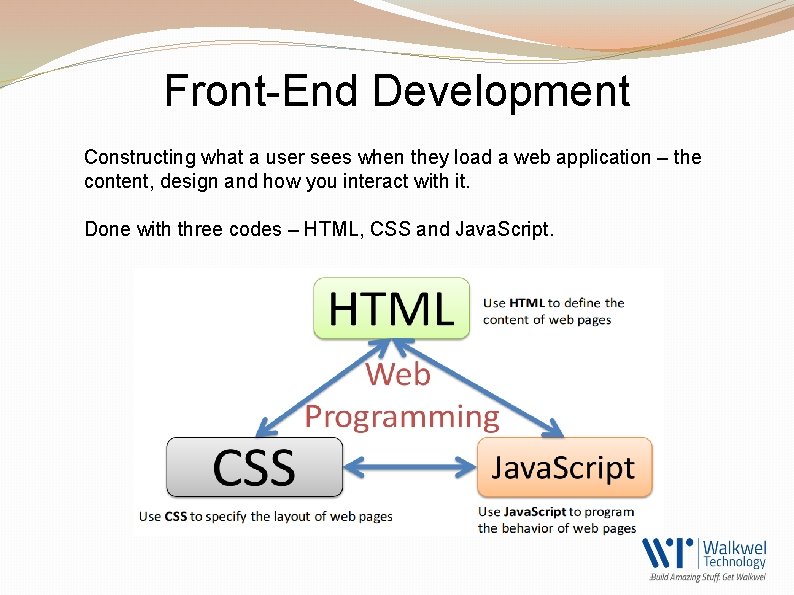 Front-End Development

Constructing what a user sees when they load a web application – the content, design and how you interact with it.

Done with three codes – HTML, CSS and JavaScript.

HTML

Use HTML to define the content of web pages

Web Programming

CSS

JavaScript

Use CSS to specify the layout of web pages

Use JavaScript to program the behavior of web pages

Walkwel Technology
Build Amazing Stuff. Get Walkwel